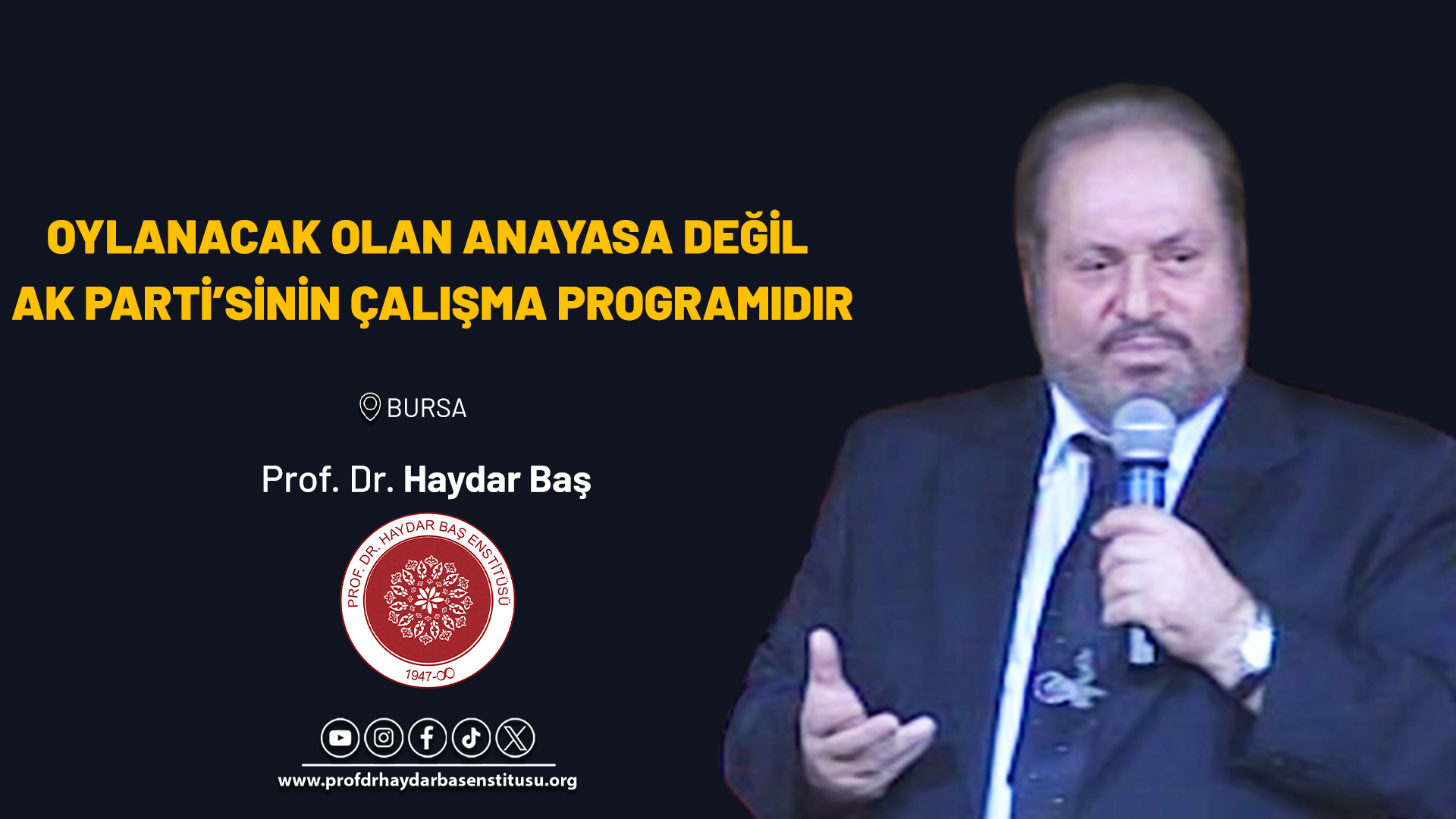 OYLANACAK OLAN ANAYASA DEĞİL
AK PARTİ'SİNİN ÇALIŞMA PROGRAMIDIR

BURSA

Prof. Dr. Haydar Baş

PROF. DR. HAYDAR BAŞ ENSTİTÜSÜ
1947-∞

www.profdrhaydarbasenstitusu.org